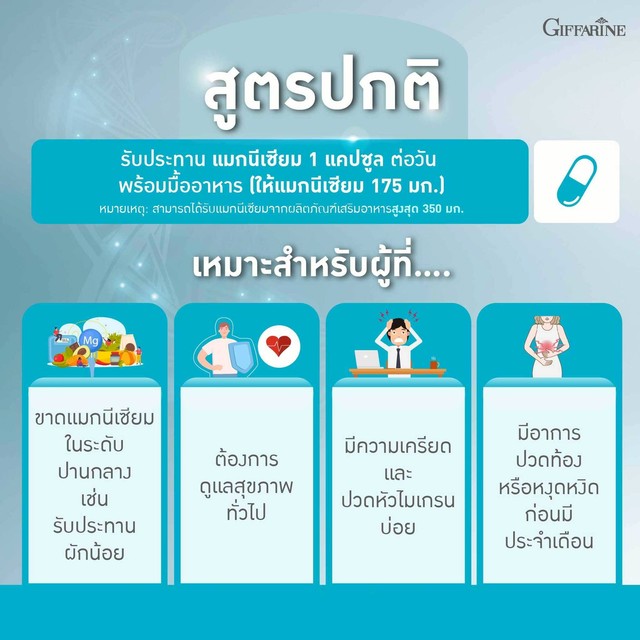 GIFFARINE

สูตรปกติ

รับประทาน แมกนีเซียม 1 แคปซูล ต่อวัน พร้อมมื้ออาหาร (ให้แมกนีเซียม 175 มก.)

หมายเหตุ: สามารถได้รับแมกนีเซียมจากผลิตภัณฑ์เสริมอาหารสูงสุด 350 มก.

เหมาะสำหรับผู้ที่....

Mg

ขาดแมกนีเซียม ในระดับ ปานกลาง เช่น รับประทาน ผักน้อย

ต้องการ ดูแลสุขภาพ ทั่วไป

มีความเครียด และ ปวดหัวไมเกรน บ่อย

มีอาการ ปวดท้อง หรือหงุดหงิด ก่อนมี ประจำเดือน